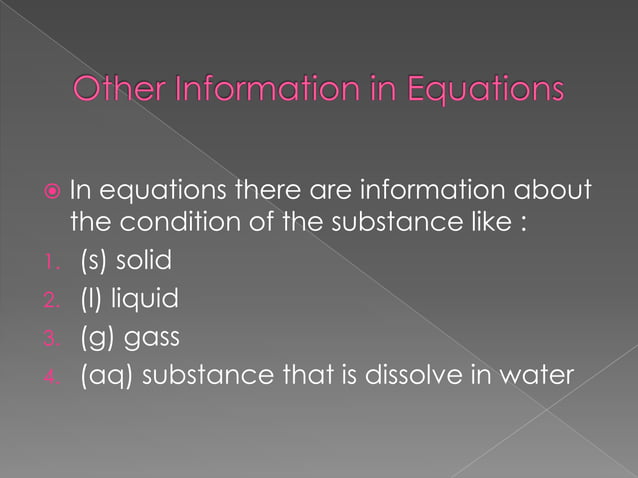 Other Information in Equations

In equations there are information about the condition of the substance like :

1. (s) solid
2. (l) liquid
3. (g) gass
4. (aq) substance that is dissolve in water